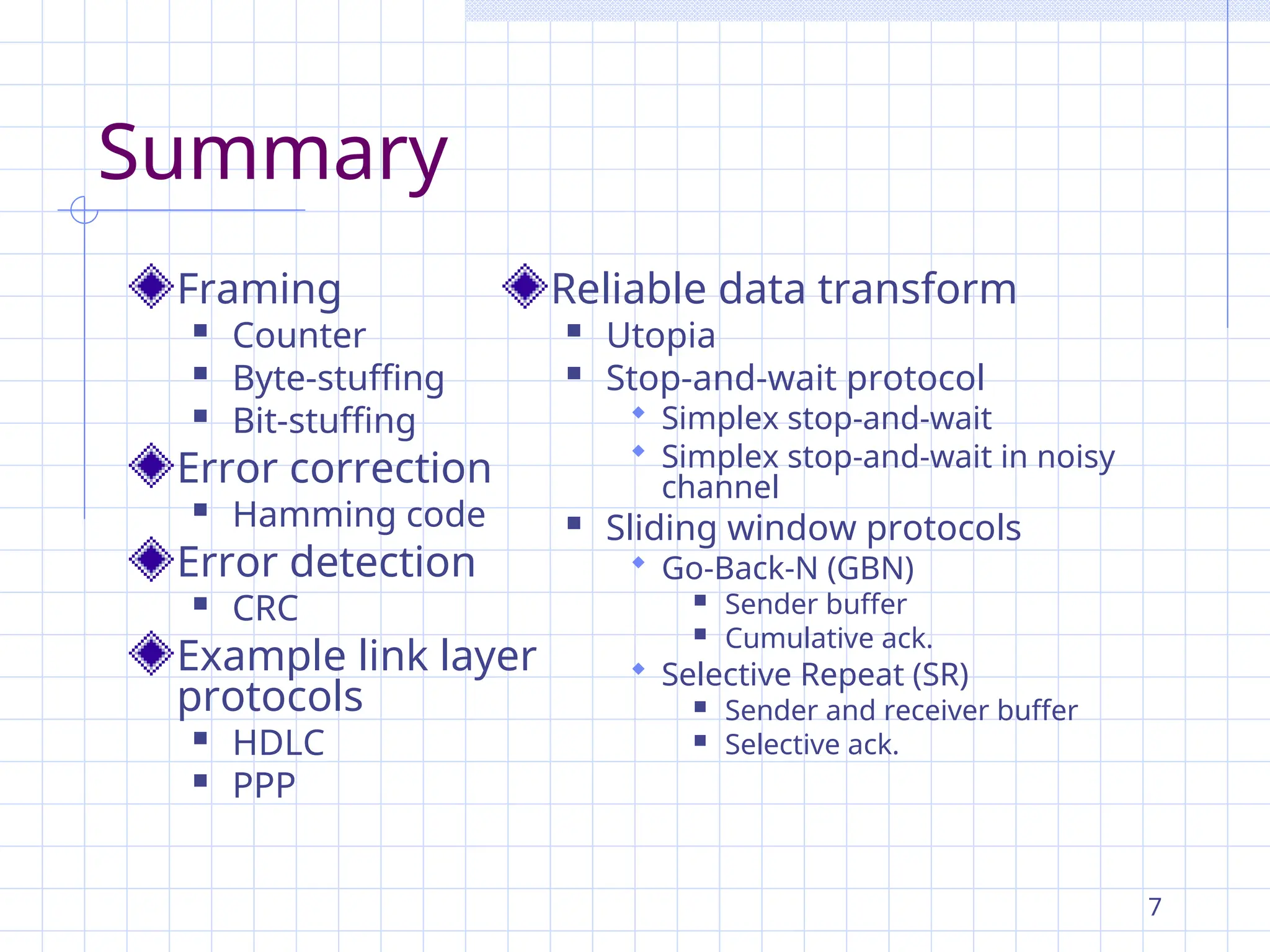 Summary

Framing
Counter
Byte-stuffing
Bit-stuffing
Error correction
Hamming code
Error detection
CRC
Example link layer protocols
HDLC
PPP

Reliable data transform
Utopia
Stop-and-wait protocol
Simplex stop-and-wait
Simplex stop-and-wait in noisy channel
Sliding window protocols
Go-Back-N (GBN)
Sender buffer
Cumulative ack.
Selective Repeat (SR)
Sender and receiver buffer
Selective ack.

7